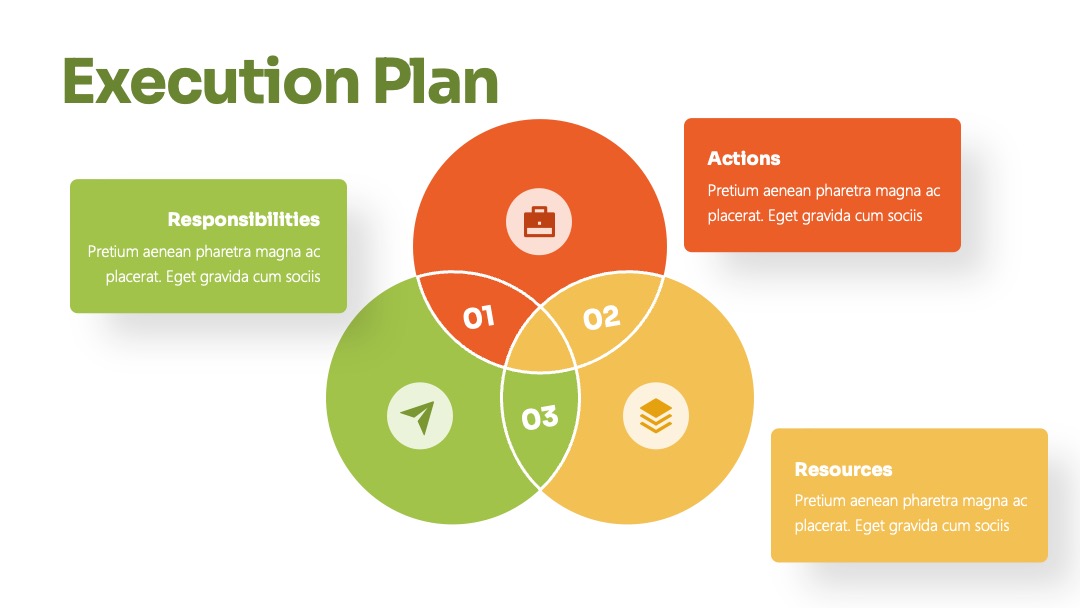 Execution Plan

Responsibilities
Pretium aenean pharetra magna ac placerat. Eget gravida cum sociis

Actions
Pretium aenean pharetra magna ac placerat. Eget gravida cum sociis

01

02

03

Resources
Pretium aenean pharetra magna ac placerat. Eget gravida cum sociis